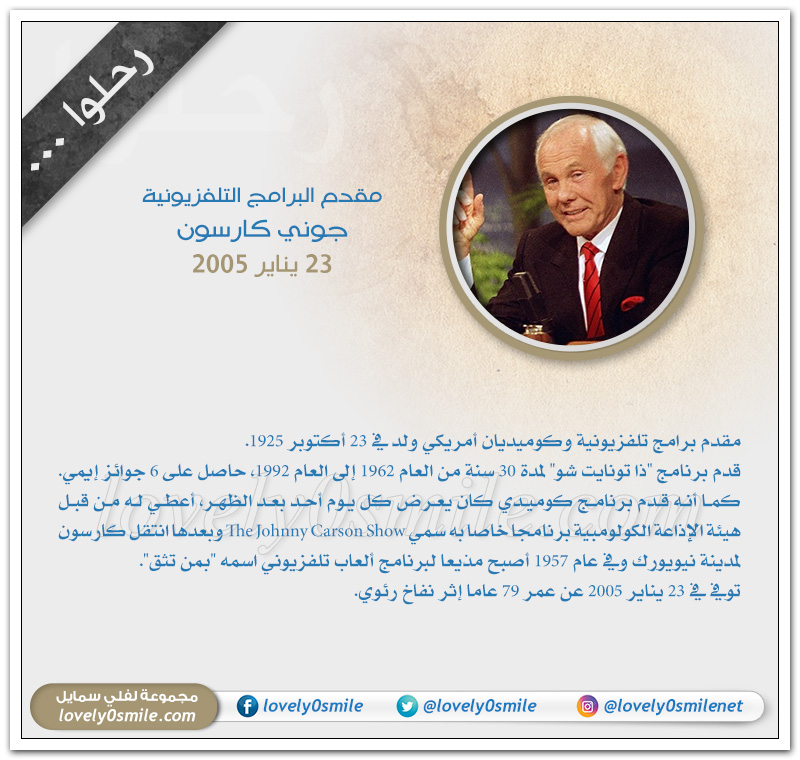 رحلوا ...

مقدم البرامج التلفزيونية
جوني كارسون
23 يناير 2005

مقدم برامج تلفزيونية وكوميديان أمريكي ولد في 23 أكتوبر 1925.
قدم برنامج "ذا تونايت شو" لمدة 30 سنة من العام 1962 إلى العام 1992، حاصل على 6 جوائز إيمي.
كما أنه قدم برنامج كوميدي كان يعرض كل يوم أحد بعد الظهر، أعطي له من قبل هيئة الإذاعة الكولومبية برنامجا خاصا به سمي The Johnny Carson Show وبعدها انتقل كارسون لمدينة نيويورك وفي عام 1957 أصبح مذيعا لبرنامج ألعاب تلفزيوني اسمه "بمن تثق".
توفي في 23 يناير 2005 عن عمر 79 عاما إثر نفاخ رئوي.

lovely0smile.com

مجموعة لفلي سمايل
lovely0smile.com
lovely0smile
@lovely0smile
@lovely0smilenet